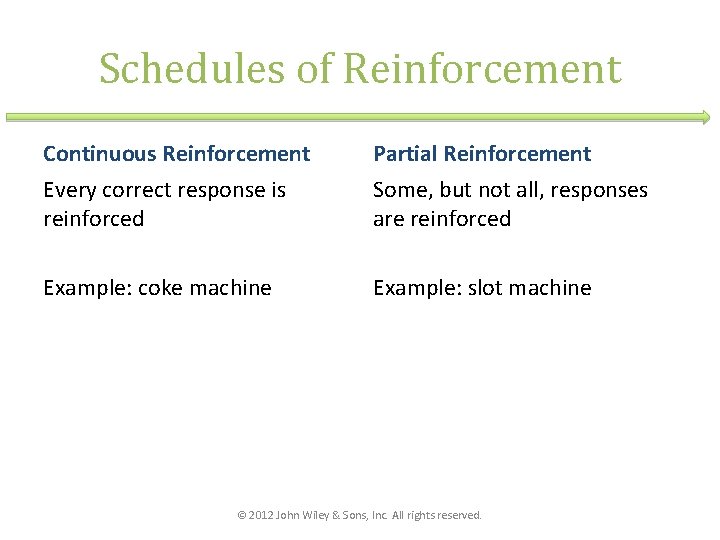 Schedules of Reinforcement

Continuous Reinforcement

Every correct response is reinforced

Example: coke machine

Partial Reinforcement

Some, but not all, responses are reinforced

Example: slot machine

© 2012 John Wiley & Sons, Inc. All rights reserved.